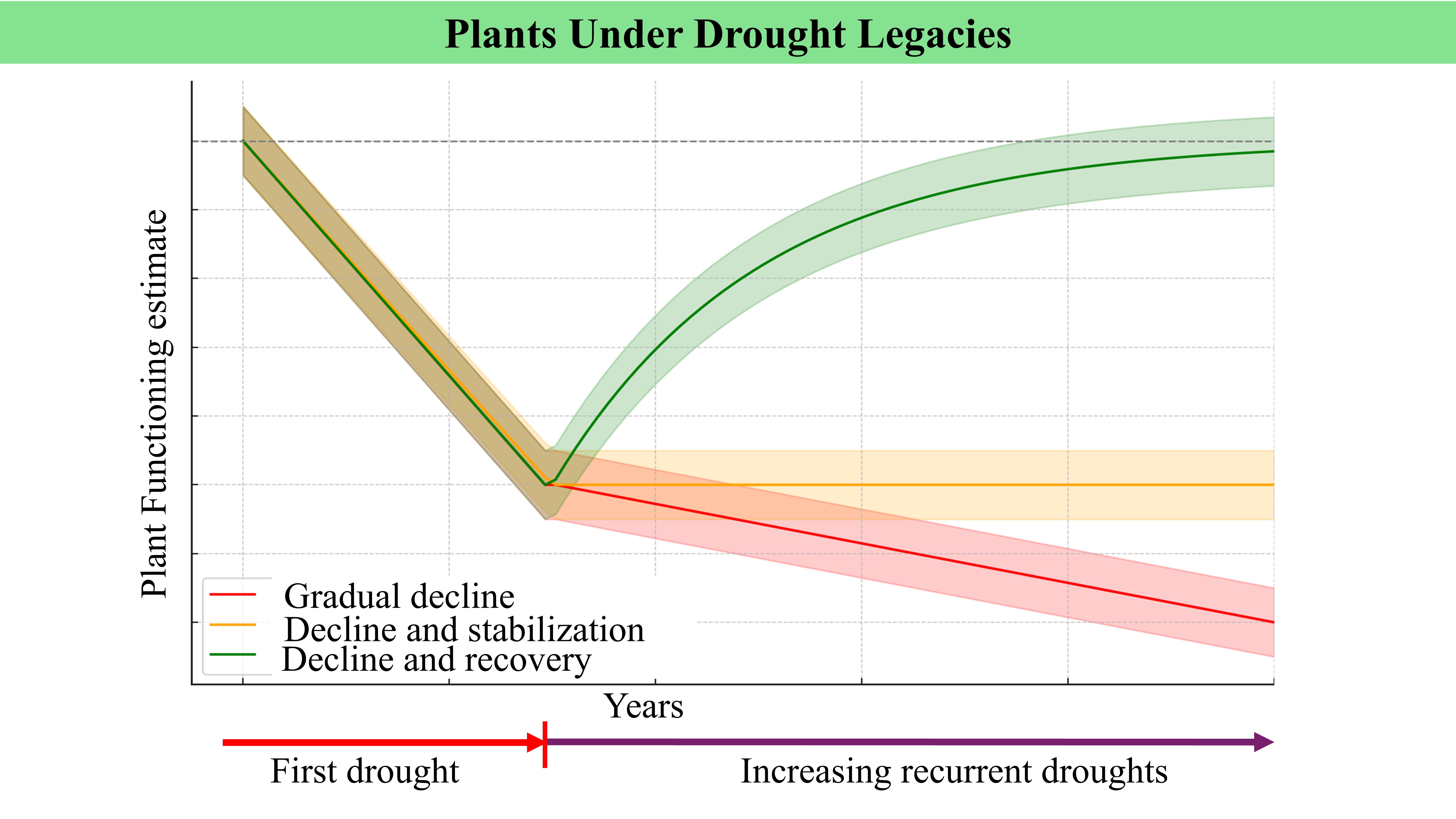 Plants Under Drought Legacies

Plant Functioning estimate

Gradual decline
Decline and stabilization
Decline and recovery

Years

First drought

Increasing recurrent droughts